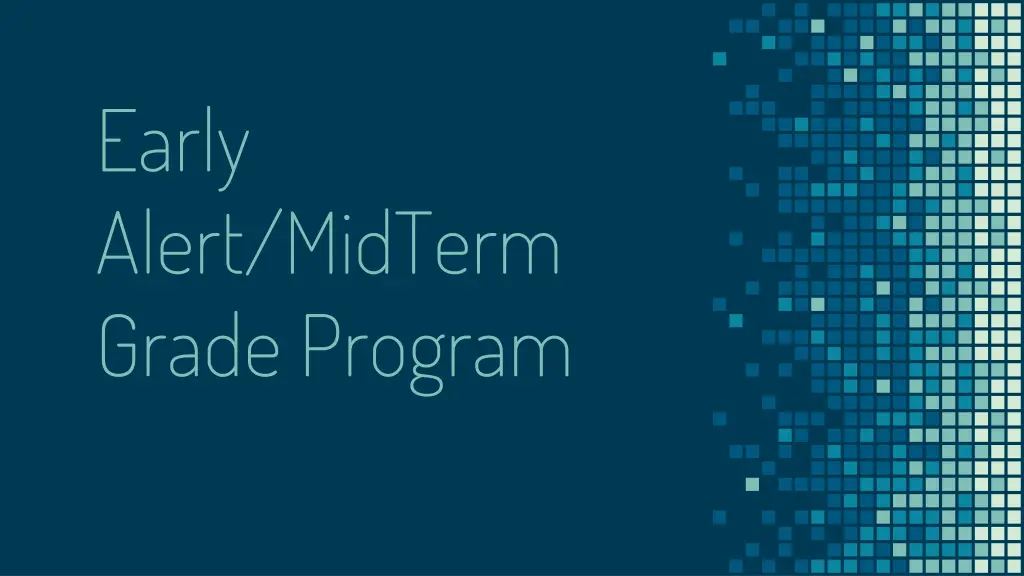 Early Alert/MidTerm Grade Program